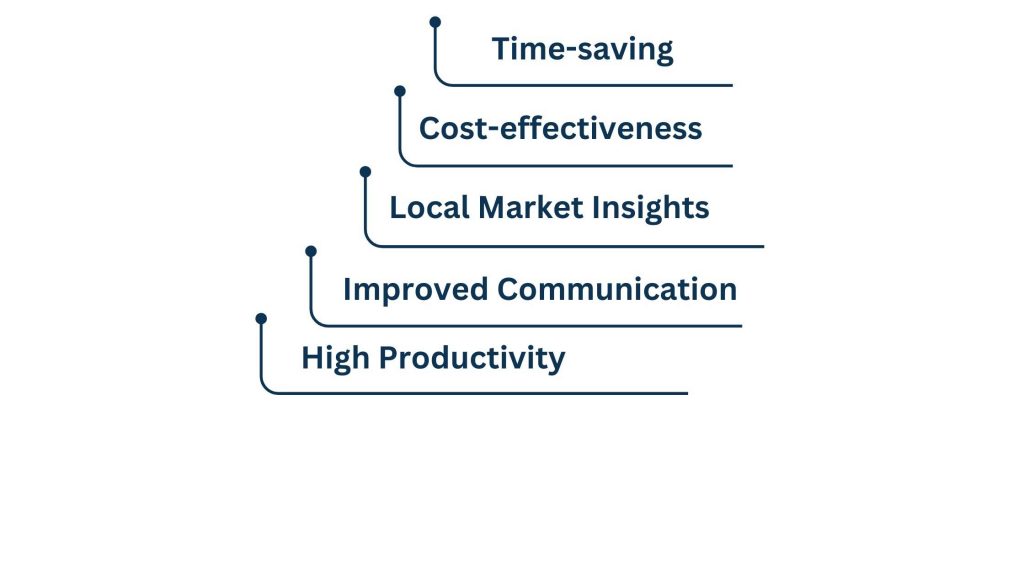 Time-saving

Cost-effectiveness

Local Market Insights

Improved Communication

High Productivity